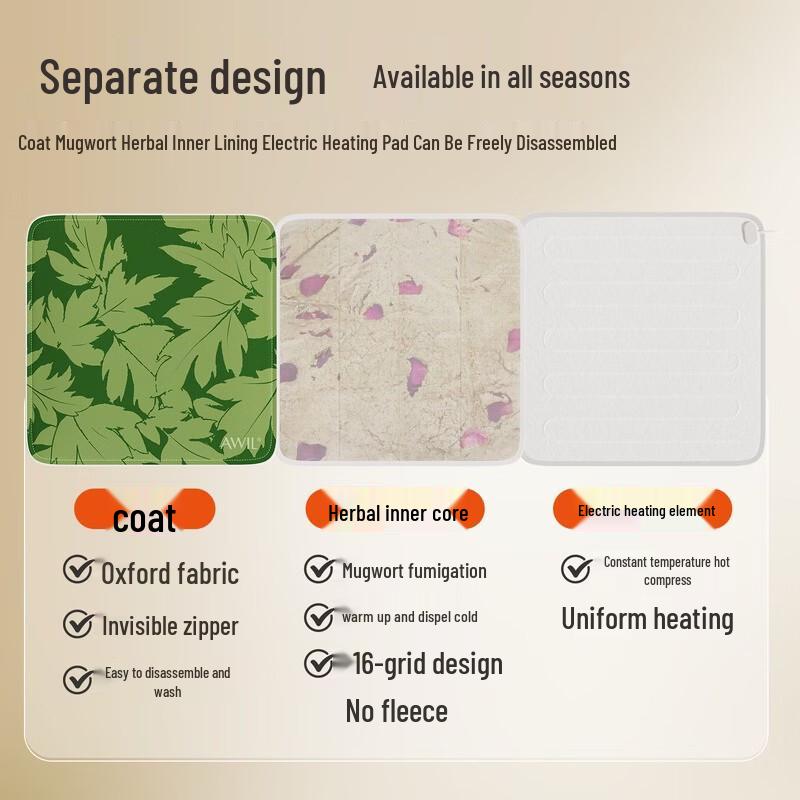 Separate design Available in all seasons

Coat Mugwort Herbal Inner Lining Electric Heating Pad Can Be Freely Disassembled

AWIL

coat

Oxford fabric

Invisible zipper

Easy to disassemble and wash

Herbal inner core

Mugwort fumigation

warm up and dispel cold

16-grid design

No fleece

Electric heating element

Constant temperature hot compress

Uniform heating